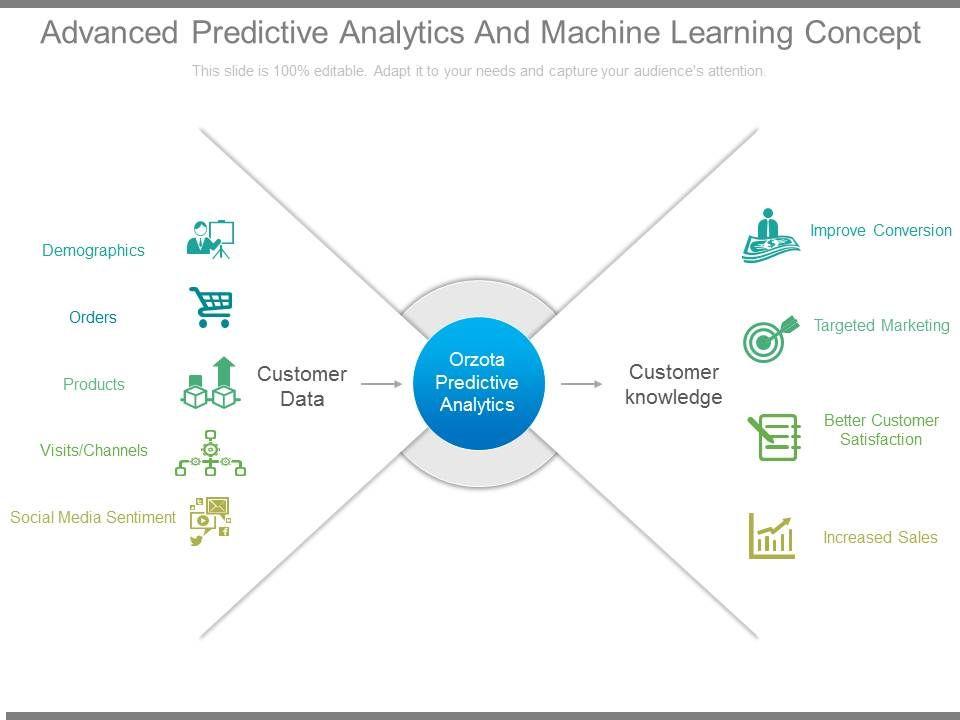 Advanced Predictive Analytics And Machine Learning Concept

This slide is 100% editable. Adapt it to your needs and capture your audience's attention.

Demographics

Orders

Products

Visits/Channels

Social Media Sentiment

Customer Data

Orzota Predictive Analytics

Customer knowledge

Improve Conversion

Targeted Marketing

Better Customer Satisfaction

Increased Sales